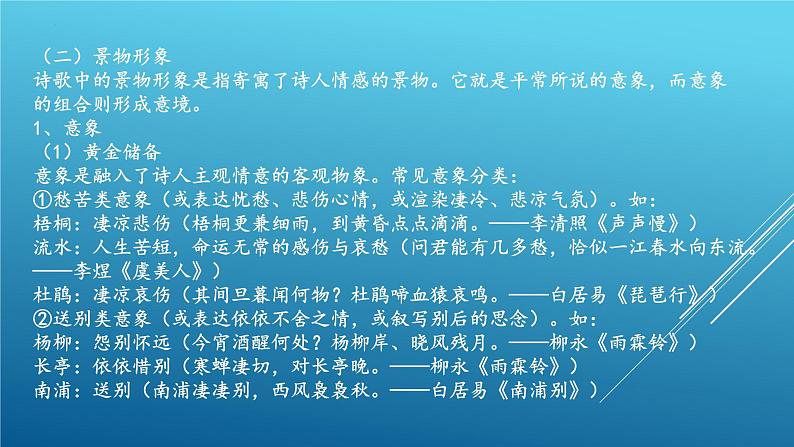 （二）景物形象
诗歌中的景物形象是指寄寓了诗人情感的景物。它就是平常所说的意象，而意象的组合则形成意境。
1、意象
（1）黄金储备
意象是融入了诗人主观情意的客观物象。常见意象分类：
①愁苦类意象（或表达忧愁、悲伤心情，或渲染凄冷、悲凉气氛）。如：
梧桐：凄凉悲伤（梧桐更兼细雨，到黄昏点点滴滴。——李清照《声声慢》）
流水：人生苦短，命运无常的感伤与哀愁（问君能有几多愁，恰似一江春水向东流。——李煜《虞美人》）
杜鹃：凄凉哀伤（其间旦暮闻何物？杜鹃啼血猿哀鸣。——白居易《琵琶行》）
②送别类意象（或表达依依不舍之情，或叙写别后的思念）。如：
杨柳：怨别怀远（今宵酒醒何处？杨柳岸、晓风残月。——柳永《雨霖铃》）
长亭：依依惜别（寒蝉凄切，对长亭晚。——柳永《雨霖铃》）
南浦：送别（南浦凄凄别，西风袅袅秋。——白居易《南浦别》）